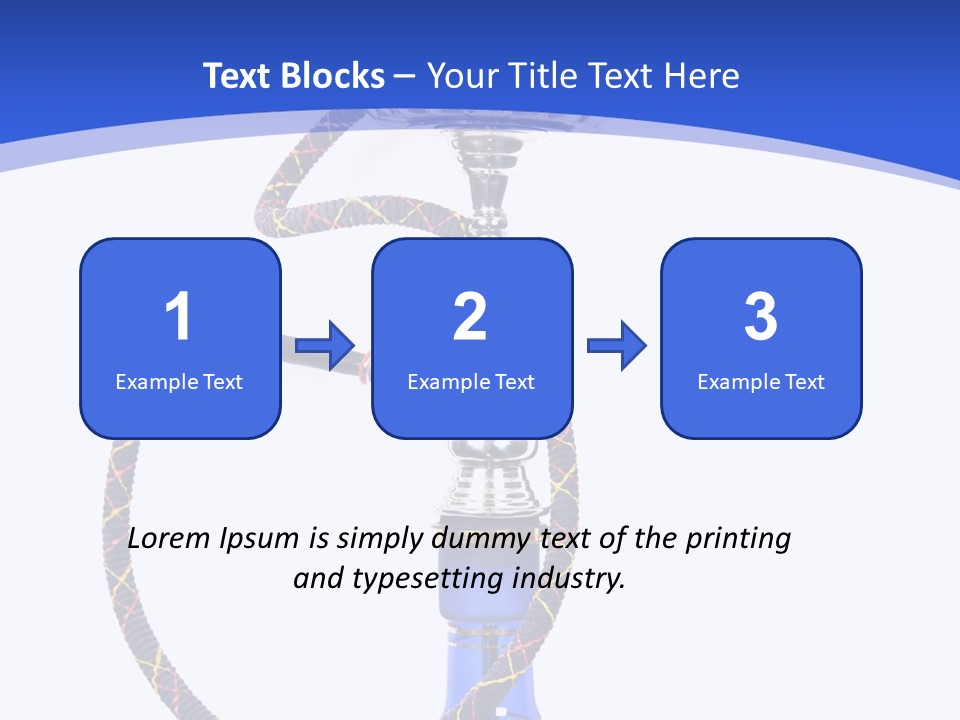 Text Blocks – Your Title Text Here

1
Example Text

2
Example Text

3
Example Text

Lorem Ipsum is simply dummy text of the printing and typesetting industry.